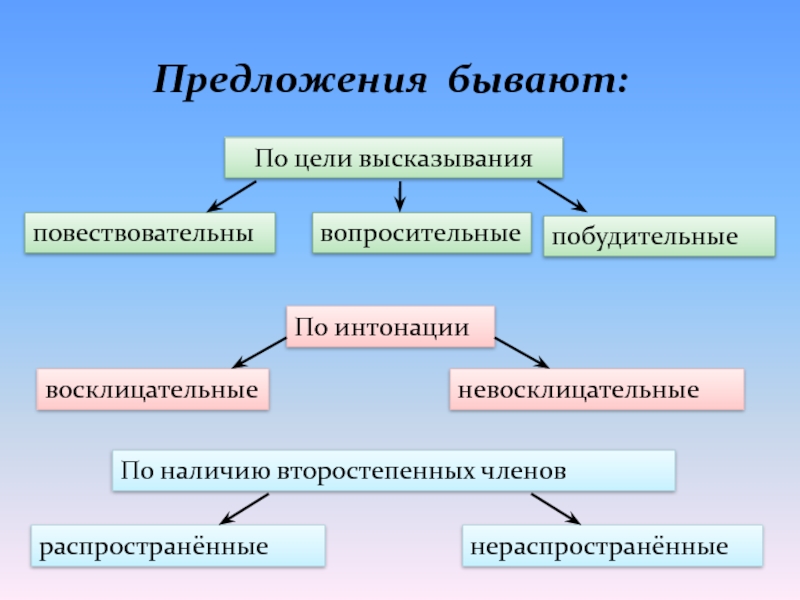 Предложения бывают:

По цели высказывания

повествовательны

вопросительные

побудительные

По интонации

восклицательные

невосклицательные

По наличию второстепенных членов

распространённые

нераспространённые